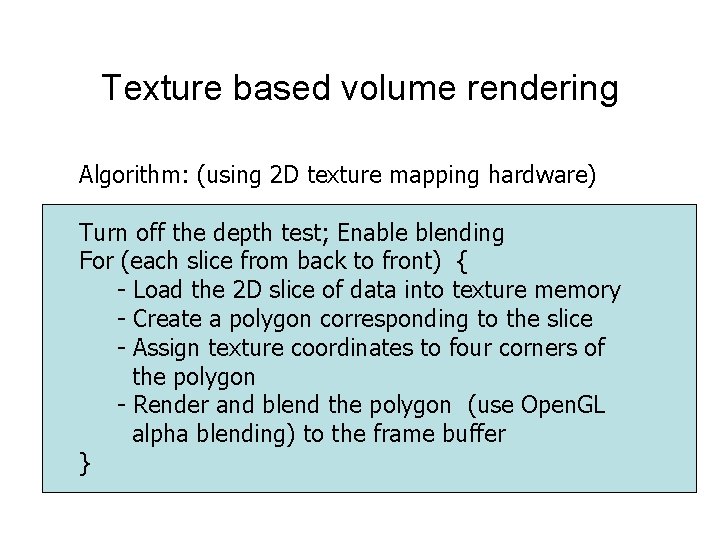 Texture based volume rendering

Algorithm: (using 2D texture mapping hardware)

Turn off the depth test; Enable blending
For (each slice from back to front) {
- Load the 2D slice of data into texture memory
- Create a polygon corresponding to the slice
- Assign texture coordinates to four corners of the polygon
- Render and blend the polygon (use OpenGL alpha blending) to the frame buffer
}